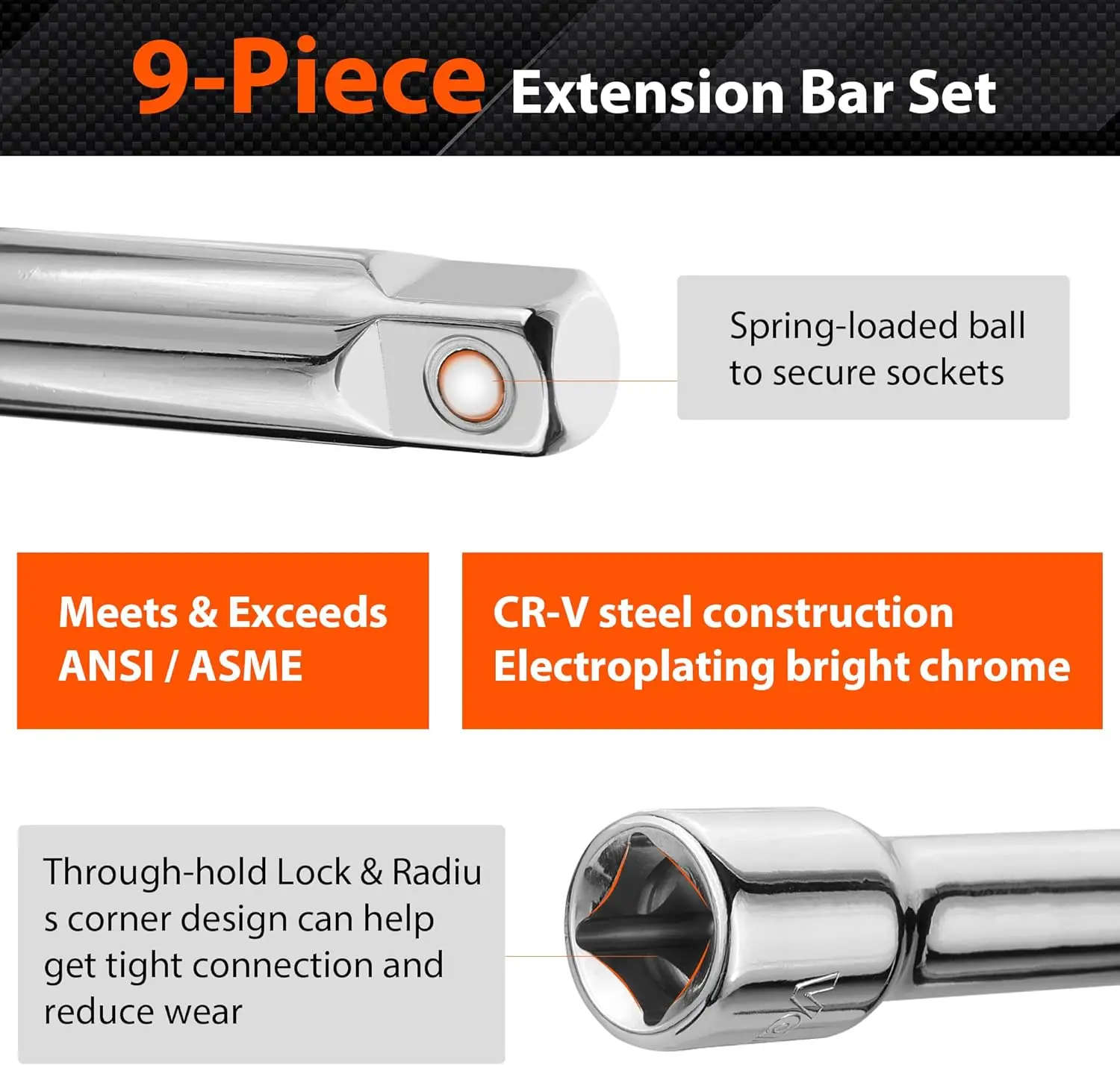 9-Piece Extension Bar Set

Spring-loaded ball to secure sockets

Meets & Exceeds ANSI / ASME

CR-V steel construction Electroplating bright chrome

Through-hold Lock & Radiu s corner design can help get tight connection and reduce wear